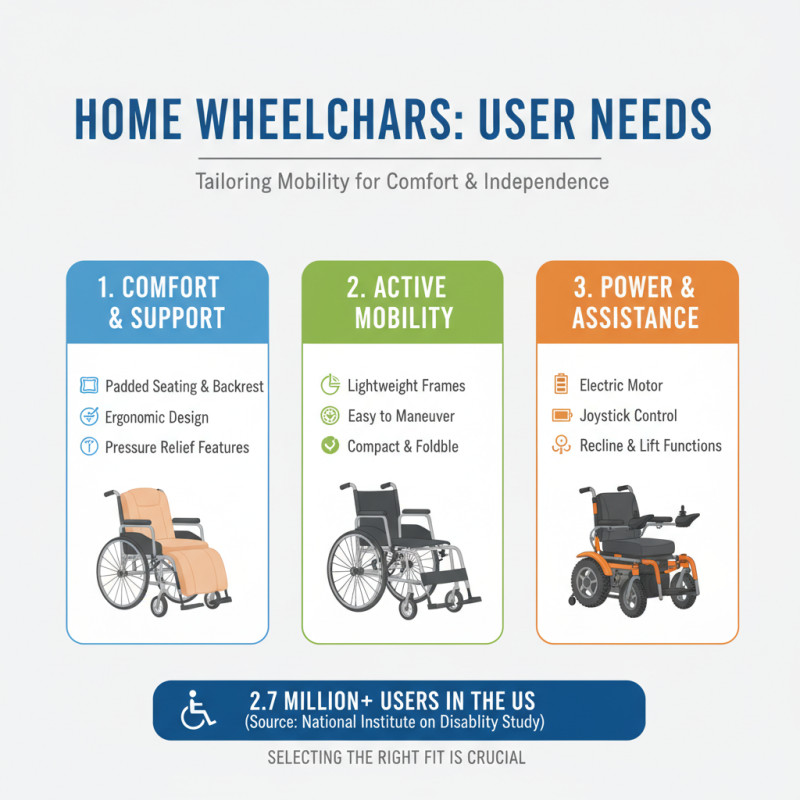 HOME WHEELCHARS: USER NEEDS

Tailoring Mobility for Comfort & Independence

1. COMFORT & SUPPORT

Padded Seating & Backrest
Ergonomic Design
Pressure Relief Features

2. ACTIVE MOBILITY

Lightweight Frames
Easy to Maneuver
Compact & Foldble

3. POWER & ASSISTANCE

Electric Motor
Joystick Control
Recline & Lift Functions

2.7 MILLION+ USERS IN THE US
(Source: National Institute on Disablity Study)

SELECTING THE RIGHT FIT IS CRUCIAL